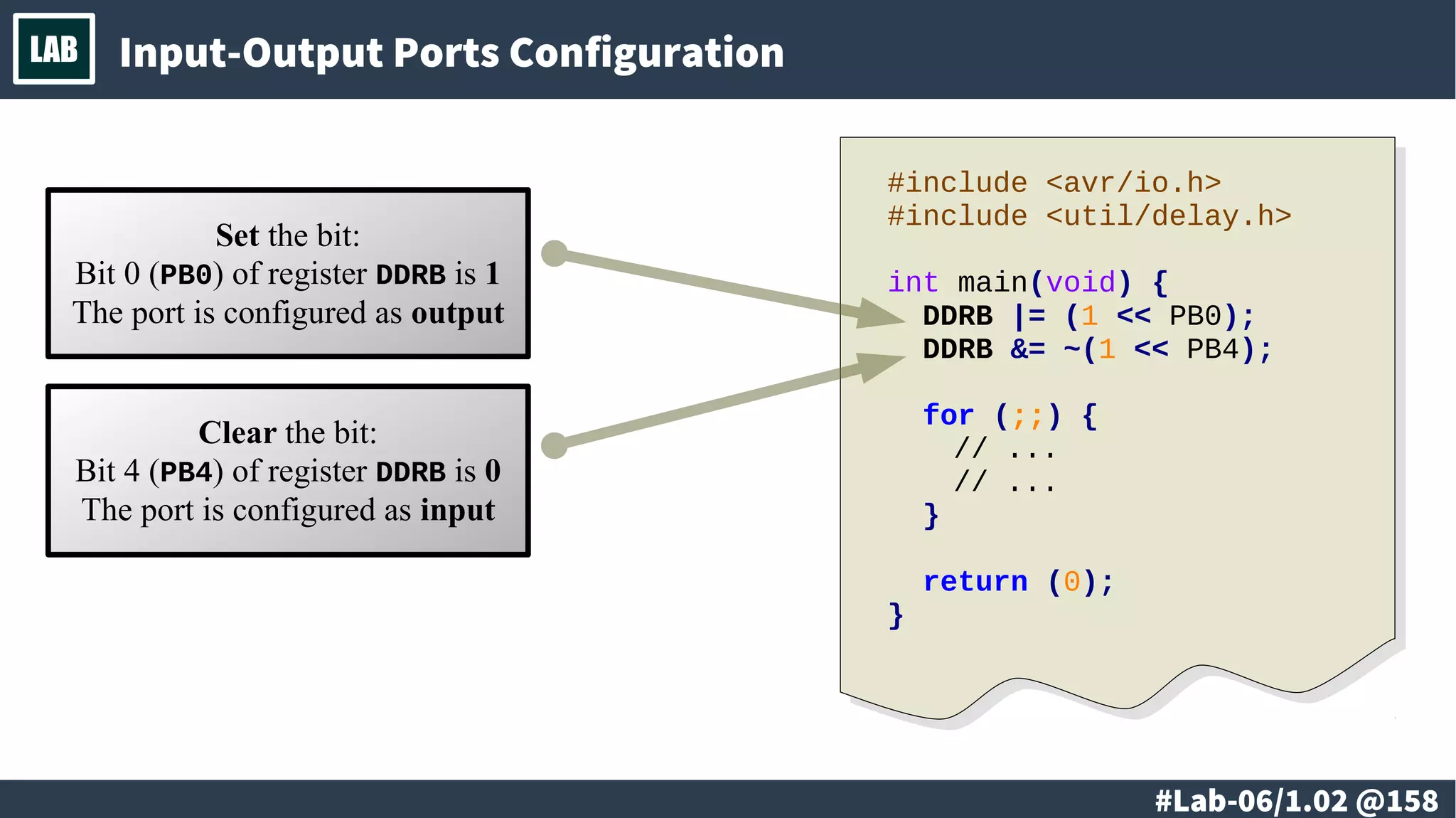 LAB Input-Output Ports Configuration

Set the bit:
Bit 0 (PB0) of register DDRB is 1
The port is configured as output

Clear the bit:
Bit 4 (PB4) of register DDRB is 0
The port is configured as input

#include <avr/io.h>
#include <util/delay.h>

int main(void) {
  DDRB |= (1 << PB0);
  DDRB &= ~(1 << PB4);

  for (;;) {
    // ...
    // ...
  }

  return (0);
}

#Lab-06/1.02 @158